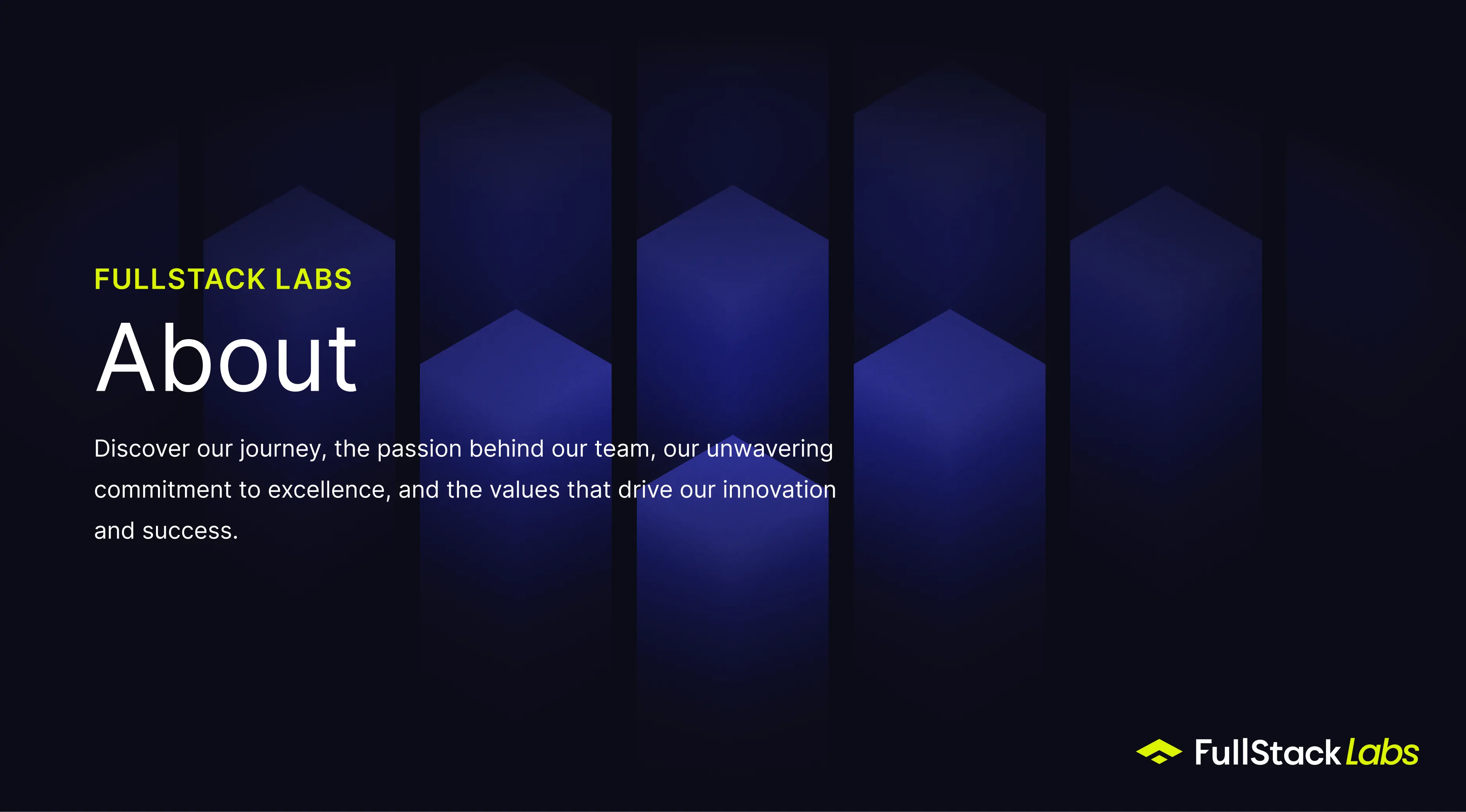 FULLSTACK LABS

About

Discover our journey, the passion behind our team, our unwavering commitment to excellence, and the values that drive our innovation and success.

FullStack Labs